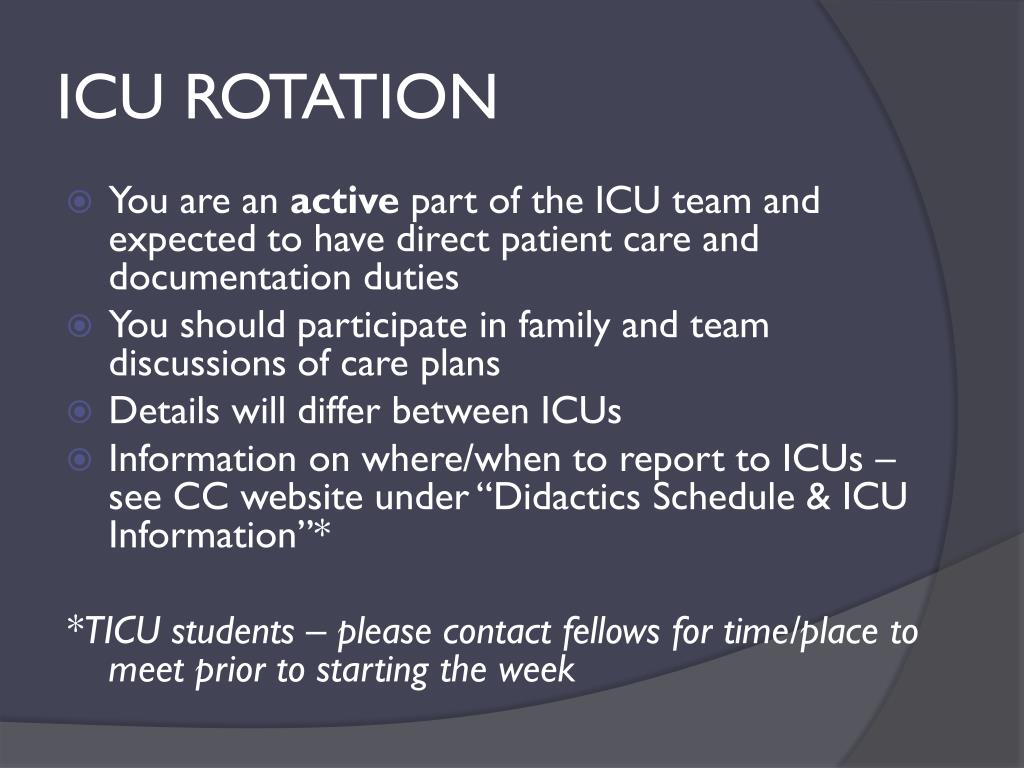 ICU ROTATION

• You are an active part of the ICU team and expected to have direct patient care and documentation duties
• You should participate in family and team discussions of care plans
• Details will differ between ICUs
• Information on where/when to report to ICUs – see CC website under "Didactics Schedule & ICU Information"*

*TICU students – please contact fellows for time/place to meet prior to starting the week